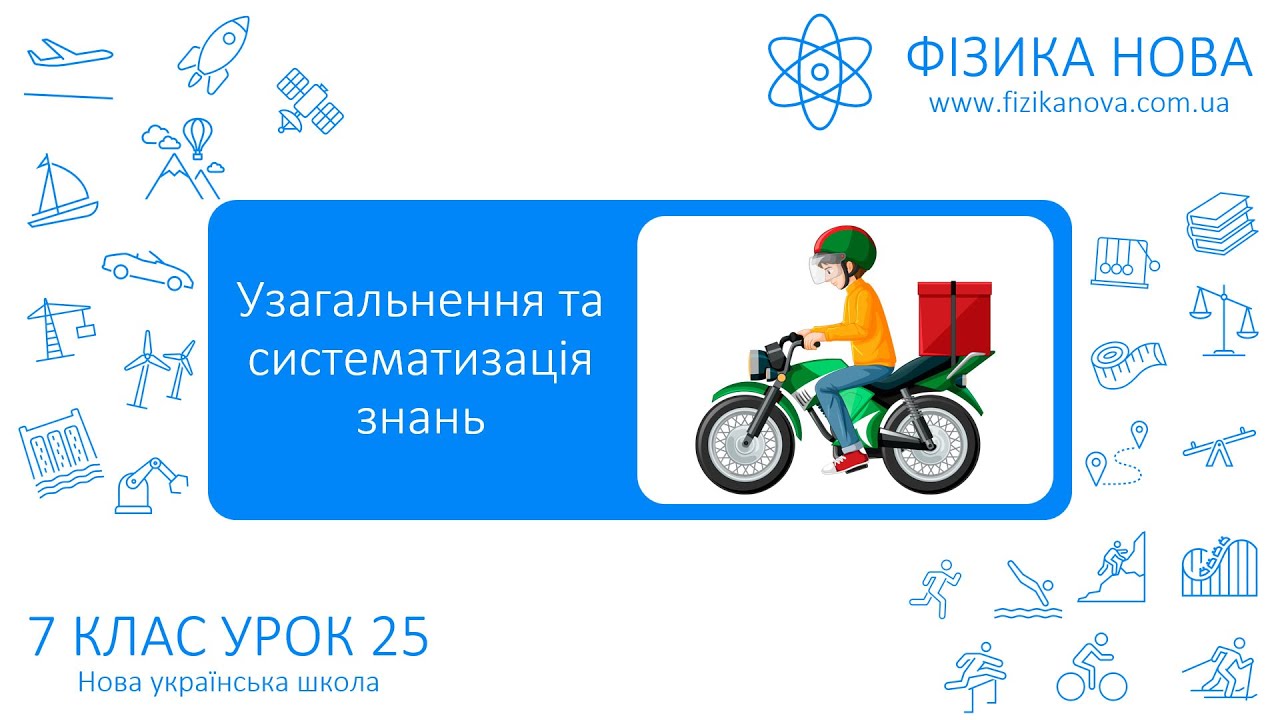 ФІЗИКА НОВА
www.fizikanova.com.ua

Узагальнення та систематизація знань

7 КЛАС УРОК 25
Нова українська школа